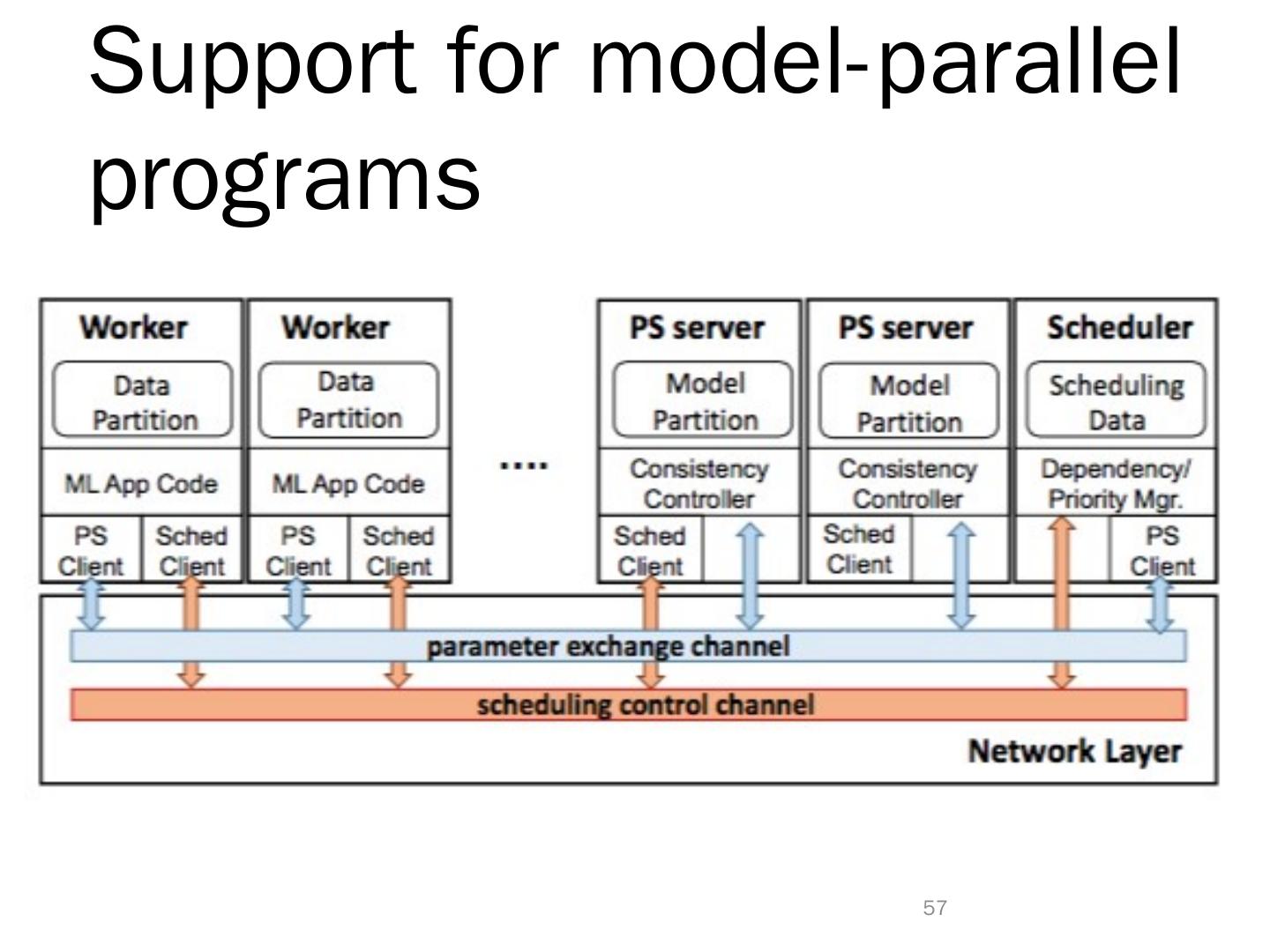 Support for model-parallel programs

Worker

Data Partition

ML App Code

PS Client

Sched Client

Worker

Data Partition

ML App Code

PS Client

Sched Client

....

PS server

Model Partition

Consistency Controller

Sched Client

PS server

Model Partition

Consistency Controller

Sched Client

Scheduler

Scheduling Data

Dependency/ Priority Mgr.

PS Client

parameter exchange channel

scheduling control channel

Network Layer

57